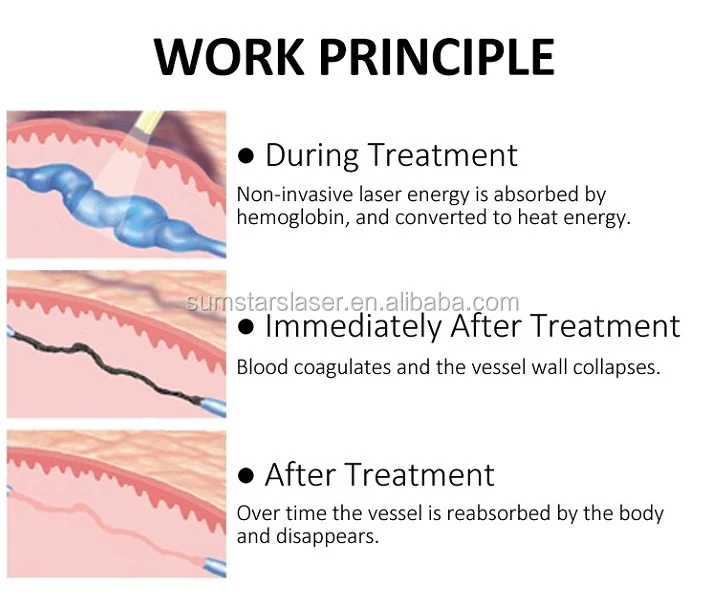 WORK PRINCIPLE

● During Treatment

Non-invasive laser energy is absorbed by hemoglobin, and converted to heat energy.

sumstarslaser.en.alibaba.com

● Immediately After Treatment

Blood coagulates and the vessel wall collapses.

● After Treatment

Over time the vessel is reabsorbed by the body and disappears.